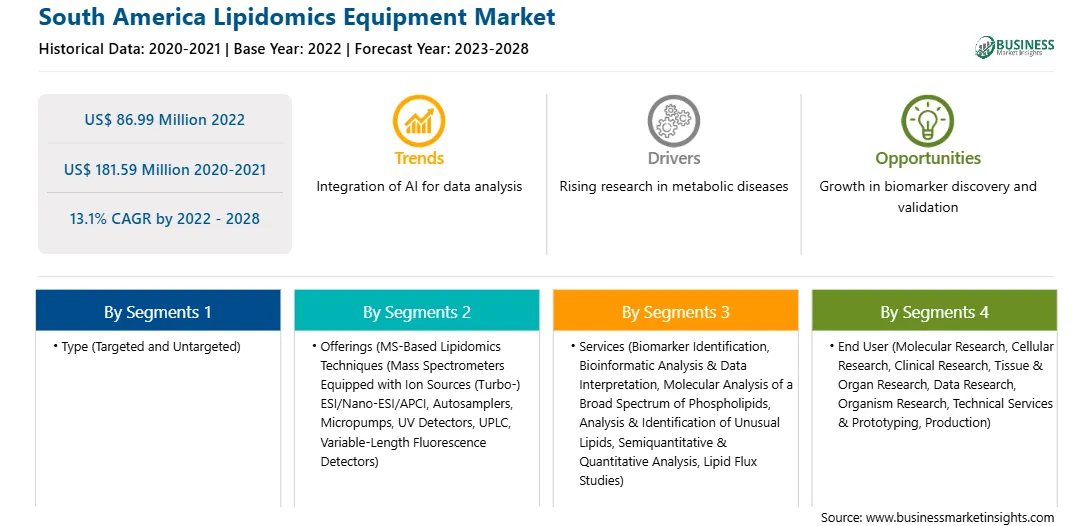 South America Lipidomics Equipment Market

Historical Data: 2020-2021 | Base Year: 2022 | Forecast Year: 2023-2028

BUSINESS Market Insights

US$ 86.99 Million 2022

US$ 181.59 Million 2020-2021

13.1% CAGR by 2022 - 2028

Trends
Integration of AI for data analysis

Drivers
Rising research in metabolic diseases

Opportunities
Growth in biomarker discovery and validation

By Segments 1
• Type (Targeted and Untargeted)

By Segments 2
• Offerings (MS-Based Lipidomics Techniques (Mass Spectrometers Equipped with Ion Sources (Turbo-) ESI/Nano-ESI/APCI, Autosamplers, Micropumps, UV Detectors, UPLC, Variable-Length Fluorescence Detectors)

By Segments 3
• Services (Biomarker Identification, Bioinformatic Analysis & Data Interpretation, Molecular Analysis of a Broad Spectrum of Phospholipids, Analysis & Identification of Unusual Lipids, Semiquantitative & Quantitative Analysis, Lipid Flux Studies)

By Segments 4
• End User (Molecular Research, Cellular Research, Clinical Research, Tissue & Organ Research, Data Research, Organism Research, Technical Services & Prototyping, Production)

Source: www.businessmarketinsights.com